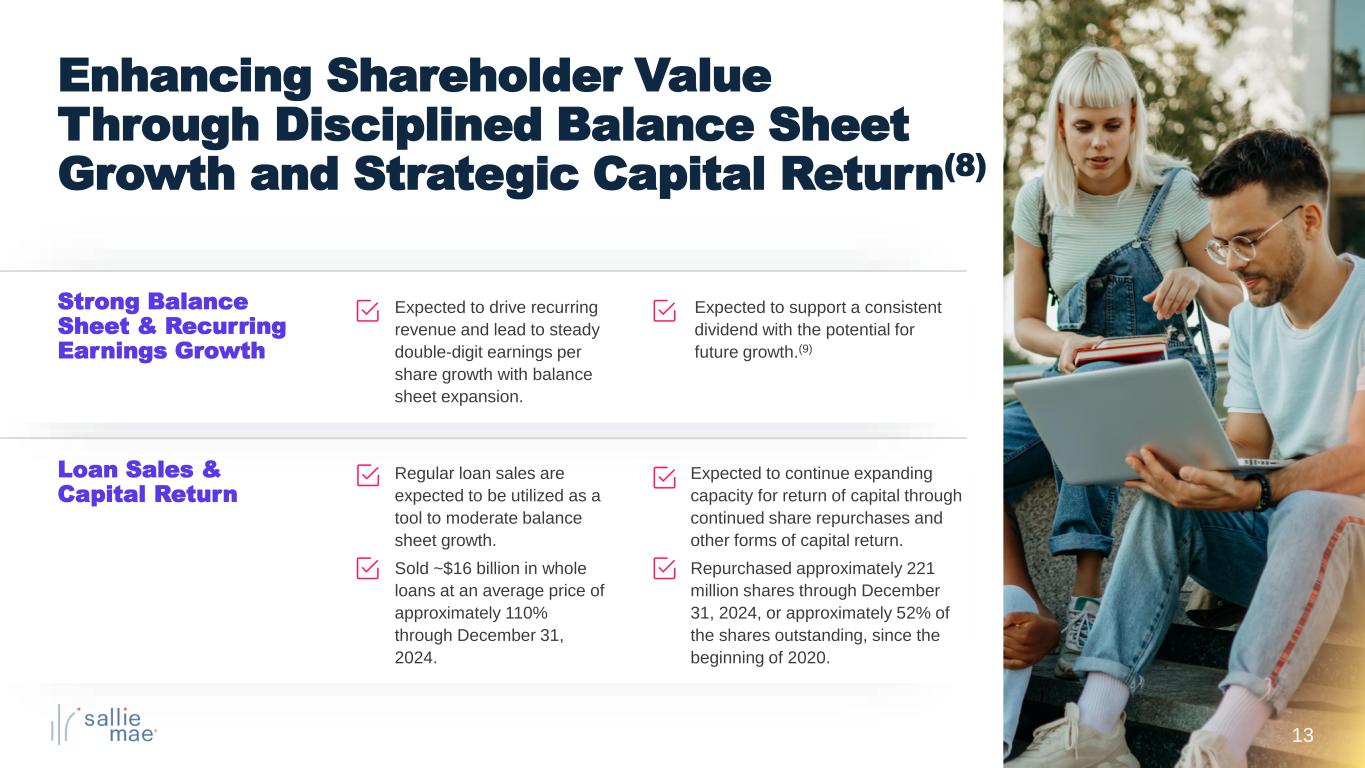 Enhancing Shareholder Value Through Disciplined Balance Sheet Growth and Strategic Capital Return$^{(8)}$

Strong Balance Sheet & Recurring Earnings Growth

Expected to drive recurring revenue and lead to steady double-digit earnings per share growth with balance sheet expansion.

Expected to support a consistent dividend with the potential for future growth.$^{(9)}$

Loan Sales & Capital Return

Regular loan sales are expected to be utilized as a tool to moderate balance sheet growth.

Sold ~$16 billion in whole loans at an average price of approximately 110% through December 31, 2024.

Expected to continue expanding capacity for return of capital through continued share repurchases and other forms of capital return.

Repurchased approximately 221 million shares through December 31, 2024, or approximately 52% of the shares outstanding, since the beginning of 2020.

sallie mae

13